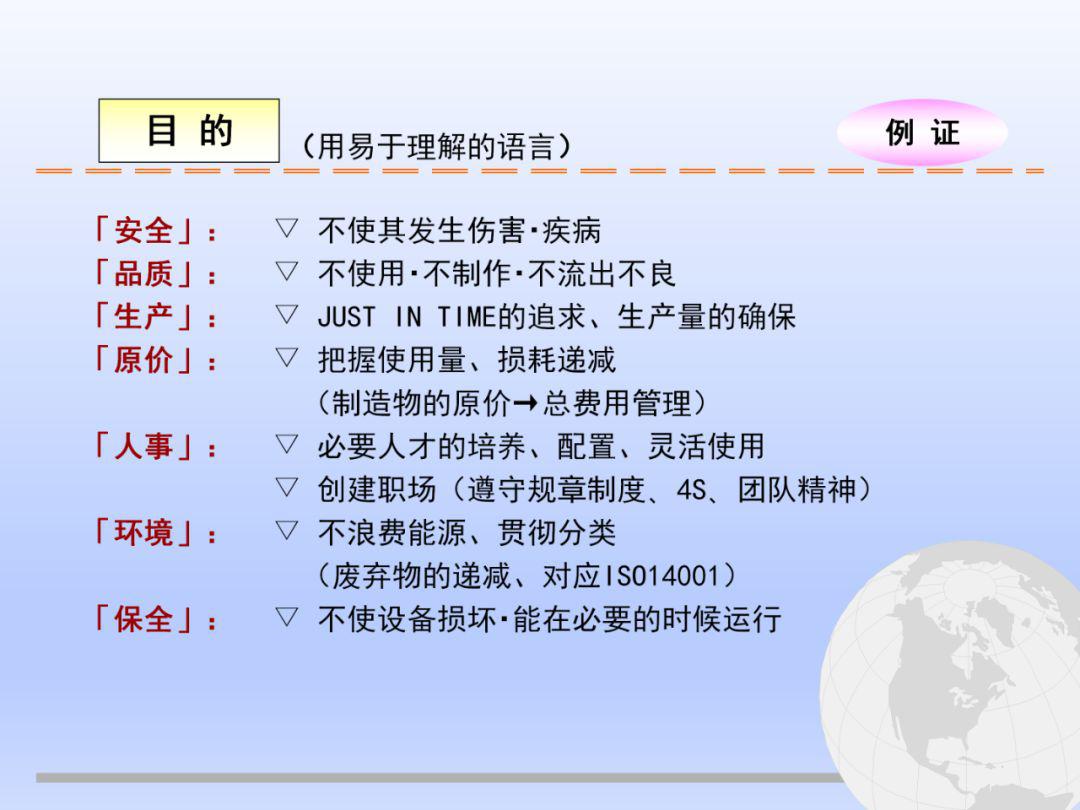 目 的 （用易于理解的语言）

例 证

「安全」： ▽ 不使其发生伤害·疾病
「品质」： ▽ 不使用·不制作·不流出不良
「生产」： ▽ JUST IN TIME的追求、生产量的确保
「原价」： ▽ 把握使用量、损耗递减
（制造物的原价→总费用管理）
「人事」： ▽ 必要人才的培养、配置、灵活使用
▽ 创建职场（遵守规章制度、4S、团队精神）
「环境」： ▽ 不浪费能源、贯彻分类
（废弃物的递减、对应ISO14001）
「保全」： ▽ 不使设备损坏·能在必要的时候运行